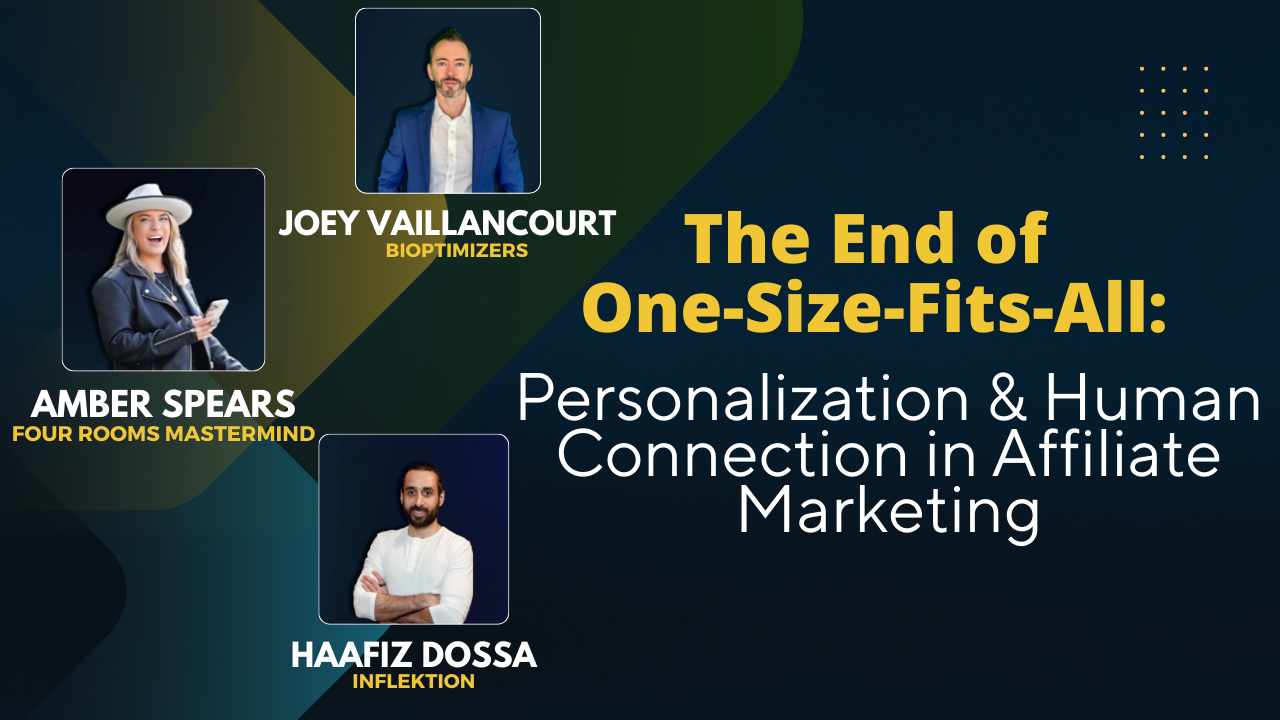 JOEY VAILLANCOURT
BIOPTIMIZERS

AMBER SPEARS
FOUR ROOMS MASTERMIND

HAAFIZ DOSSA
INFLEKTION

The End of One-Size-Fits-All:

Personalization & Human Connection in Affiliate Marketing